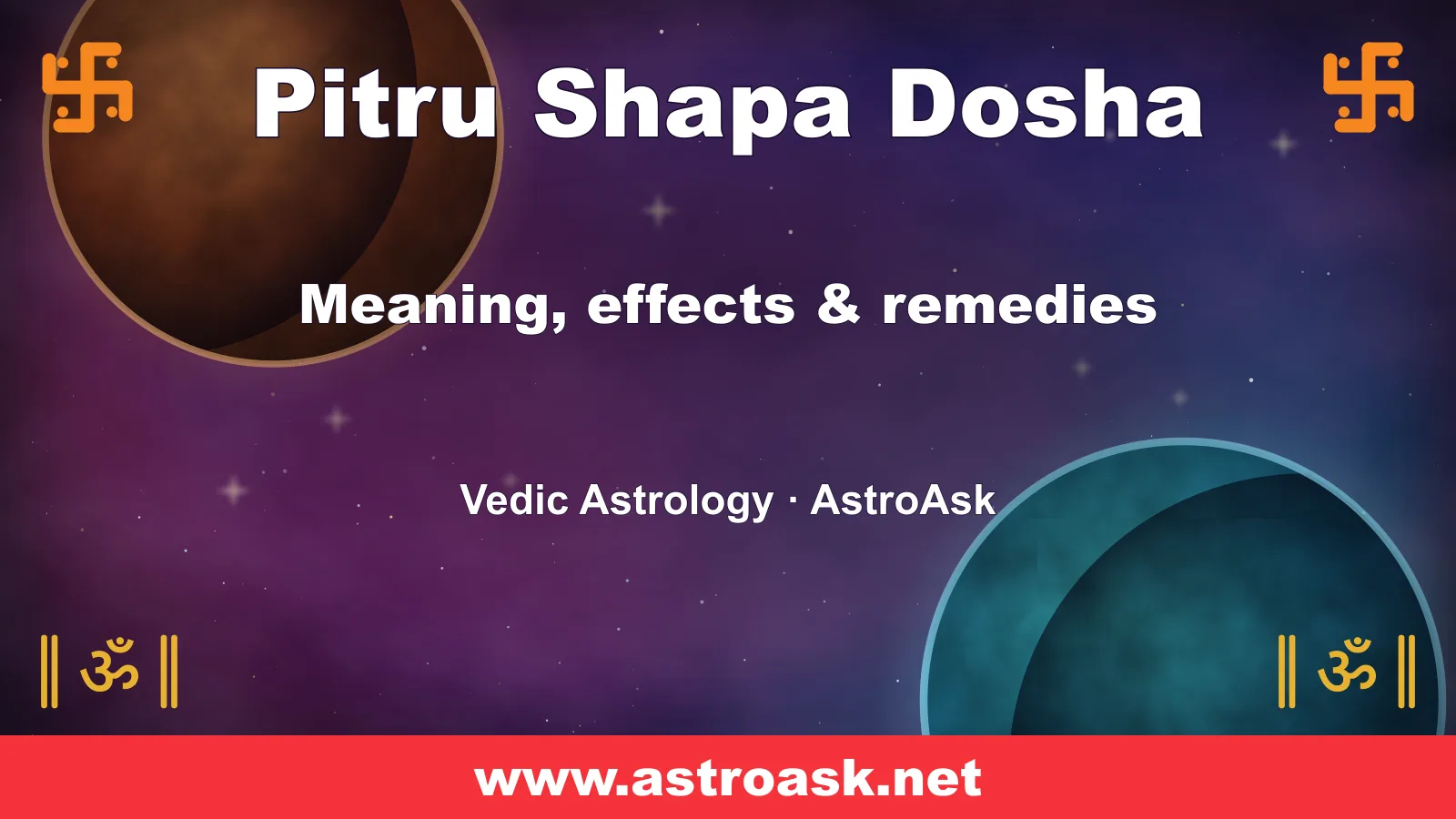 卐 Pitru Shapa Dosha 卐

Meaning, effects & remedies

Vedic Astrology · AstroAsk

॥ ॐ ॥

॥ ॐ ॥

www.astroask.net